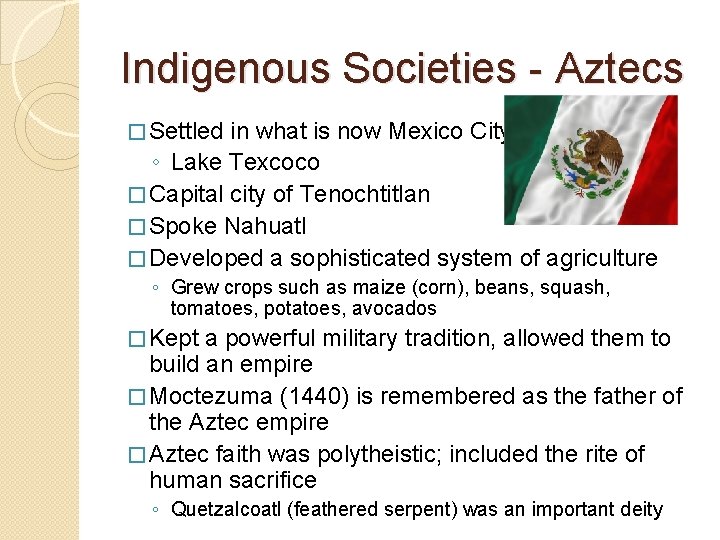 Indigenous Societies - Aztecs

□ Settled in what is now Mexico City
◦ Lake Texcoco
□ Capital city of Tenochtitlan
□ Spoke Nahuatl
□ Developed a sophisticated system of agriculture
◦ Grew crops such as maize (corn), beans, squash, tomatoes, potatoes, avocados
□ Kept a powerful military tradition, allowed them to build an empire
□ Moctezuma (1440) is remembered as the father of the Aztec empire
□ Aztec faith was polytheistic; included the rite of human sacrifice
◦ Quetzalcoatl (feathered serpent) was an important deity